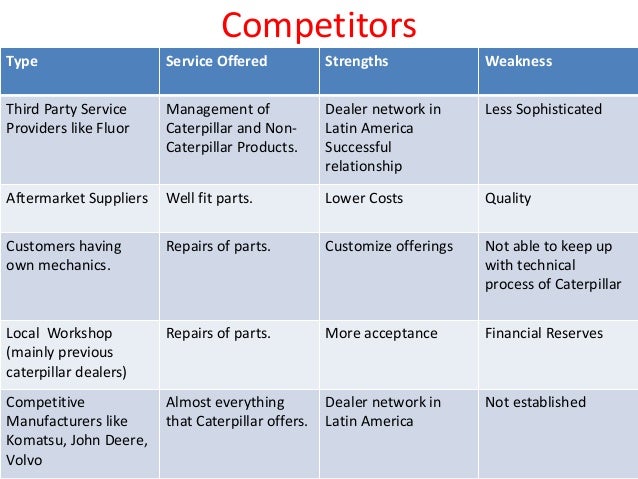 Competitors

| Type | Service Offered | Strengths | Weakness |
|---|---|---|---|
| Third Party Service Providers like Fluor | Management of Caterpillar and Non-Caterpillar Products. | Dealer network in Latin America Successful relationship | Less Sophisticated |
| Aftermarket Suppliers | Well fit parts. | Lower Costs | Quality |
| Customers having own mechanics. | Repairs of parts. | Customize offerings | Not able to keep up with technical process of Caterpillar |
| Local Workshop (mainly previous caterpillar dealers) | Repairs of parts. | More acceptance | Financial Reserves |
| Competitive Manufacturers like Komatsu, John Deere, Volvo | Almost everything that Caterpillar offers. | Dealer network in Latin America | Not established |